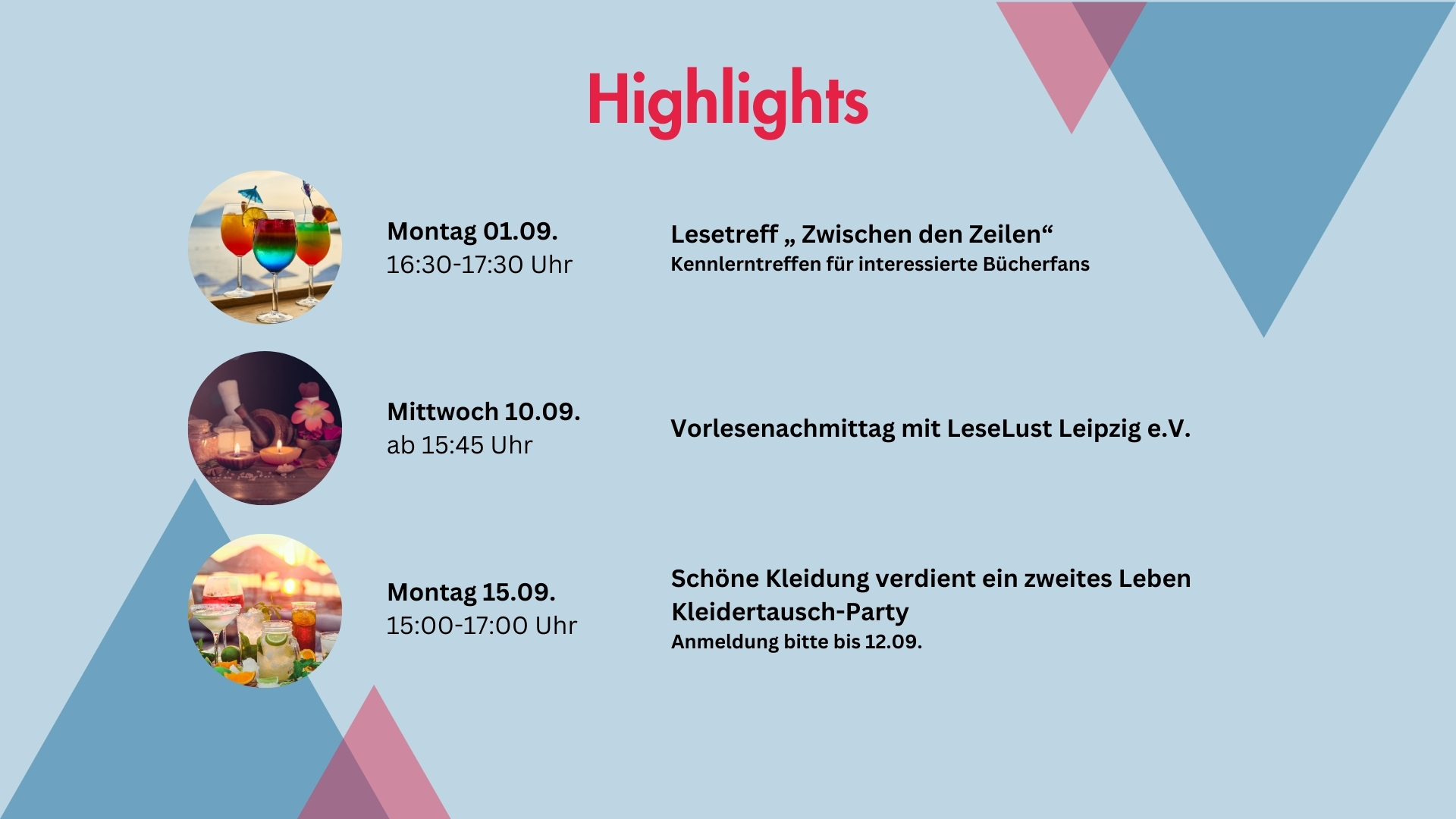 Highlights

Montag 01.09.
16:30-17:30 Uhr

Lesetreff „ Zwischen den Zeilen“
Kennlerntreffen für interessierte Bücherfans

Mittwoch 10.09.
ab 15:45 Uhr

Vorlesenachmittag mit LeseLust Leipzig e.V.

Montag 15.09.
15:00-17:00 Uhr

Schöne Kleidung verdient ein zweites Leben
Kleidertausch-Party
Anmeldung bitte bis 12.09.